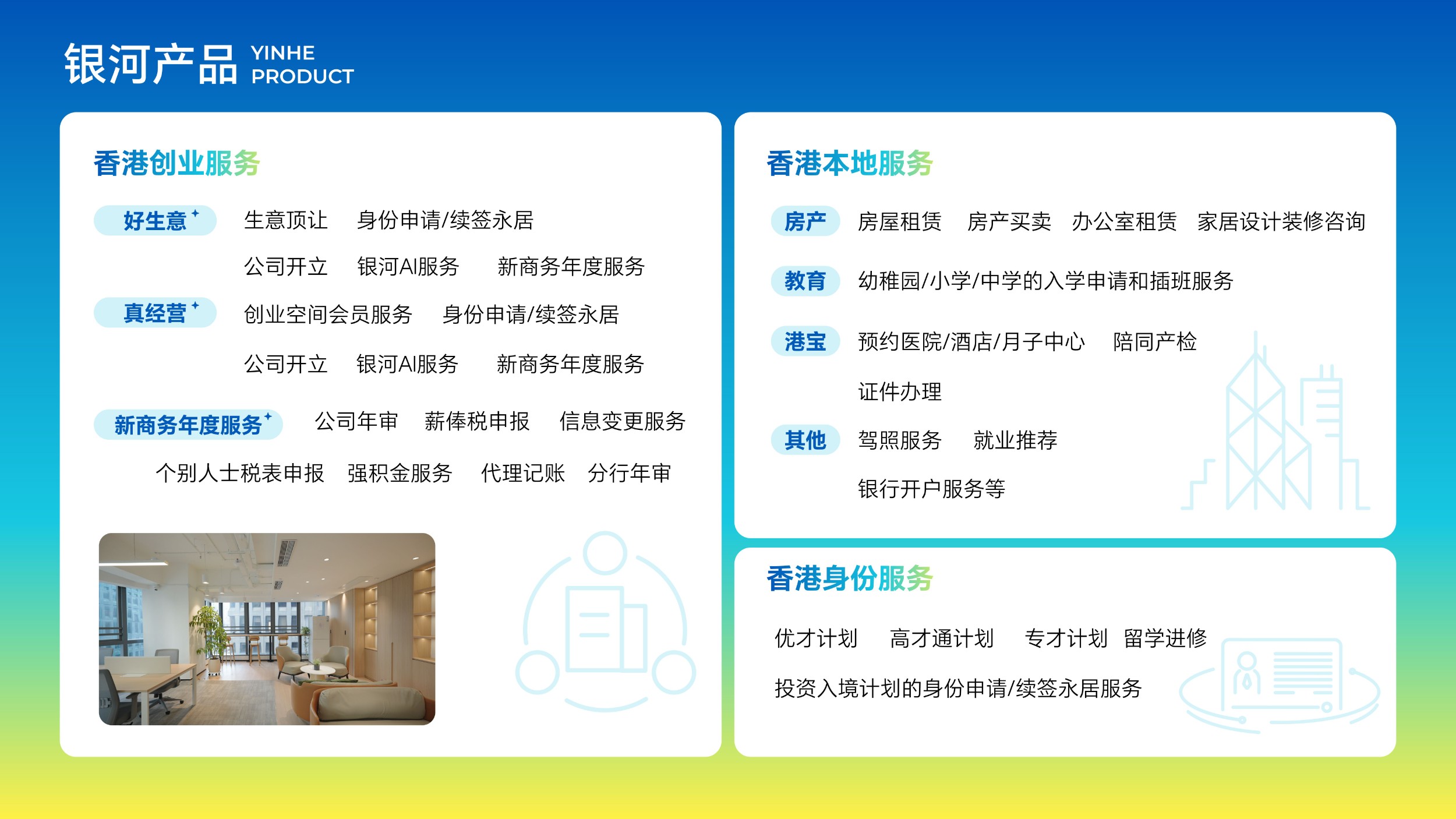 银河产品 YINHE PRODUCT

香港创业服务

好生意⁺ 生意顶让 身份申请/续签永居
公司开立 银河AI服务 新商务年度服务

真经营⁺ 创业空间会员服务 身份申请/续签永居
公司开立 银河AI服务 新商务年度服务

新商务年度服务⁺ 公司年审 薪俸税申报 信息变更服务
个别人士税表申报 强积金服务 代理记账 分行年审

香港本地服务

房产 房屋租赁 房产买卖 办公室租赁 家居设计装修咨询

教育 幼稚园/小学/中学的入学申请和插班服务

港宝 预约医院/酒店/月子中心 陪同产检
证件办理

其他 驾照服务 就业推荐
银行开户服务等

香港身份服务

优才计划 高才通计划 专才计划 留学进修
投资入境计划的身份申请/续签永居服务